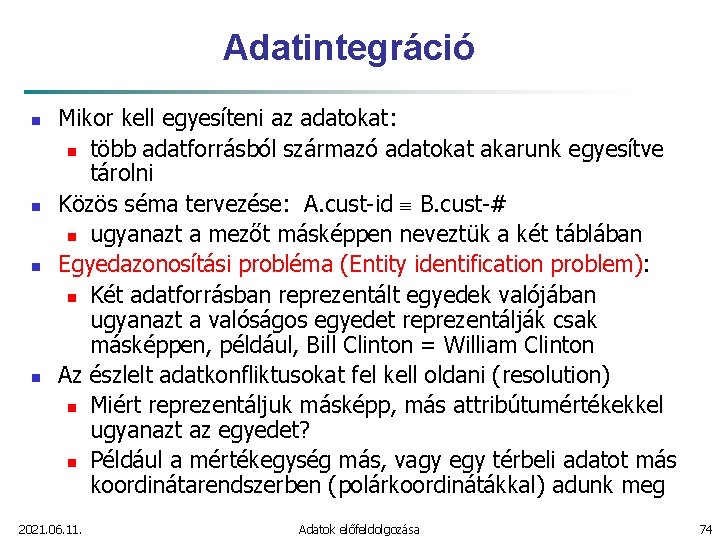 Adatintegráció

Mikor kell egyesíteni az adatokat:

több adatforrásból származó adatokat akarunk egyesítve tárolni

Közös séma tervezése: A.cust-id $\equiv$ B.cust-#

ugyanazt a mezőt másképpen neveztük a két táblában

Egyedazonosítási probléma (Entity identification problem):

Két adatforrásban reprezentált egyedek valójában ugyanazt a valóságos egyedet reprezentálják csak másképpen, például, Bill Clinton = William Clinton

Az észlelt adatkonfliktusokat fel kell oldani (resolution)

Miért reprezentáljuk másképp, más attribútumértékekkel ugyanazt az egyedet?

Például a mértékegység más, vagy egy térbeli adatot más koordinátarendszerben (polárkoordinátákkal) adunk meg

2021.06.11.

Adatok előfeldolgozása

74